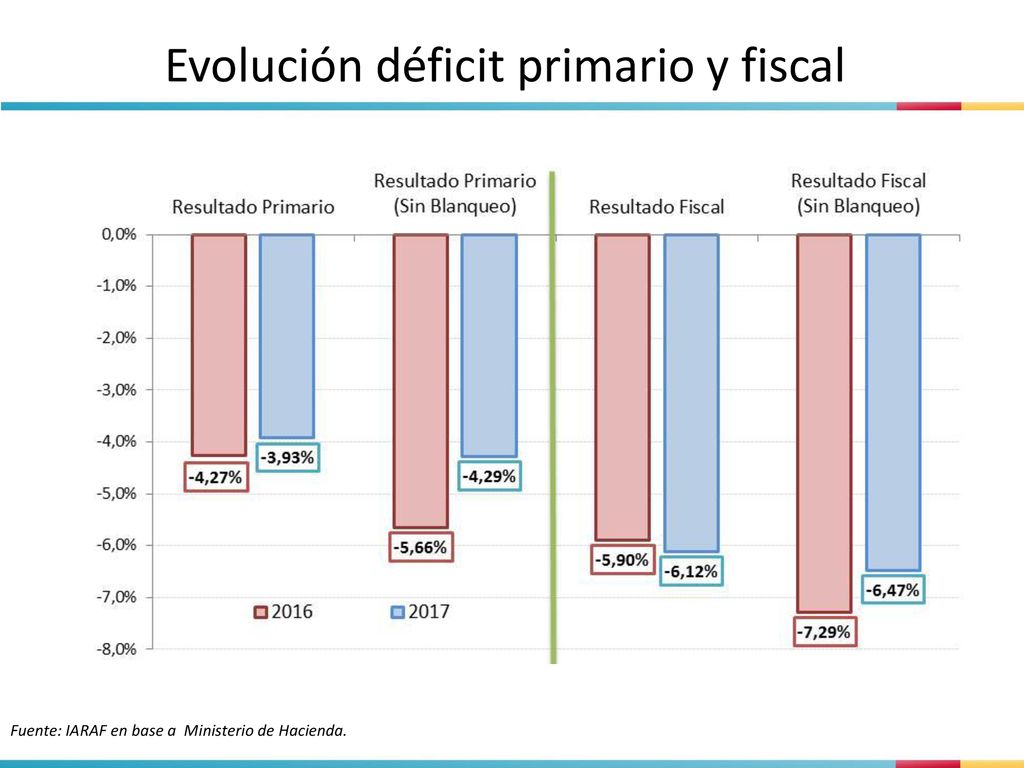 Evolución déficit primario y fiscal

Resultado Primario

Resultado Primario (Sin Blanqueo)

Resultado Fiscal

Resultado Fiscal (Sin Blanqueo)

0,0%
-1,0%
-2,0%
-3,0%
-4,0%
-5,0%
-6,0%
-7,0%
-8,0%

-4,27%
-3,93%
-5,66%
-4,29%
-5,90%
-6,12%
-7,29%
-6,47%

2016
2017

Fuente: IARAF en base a Ministerio de Hacienda.